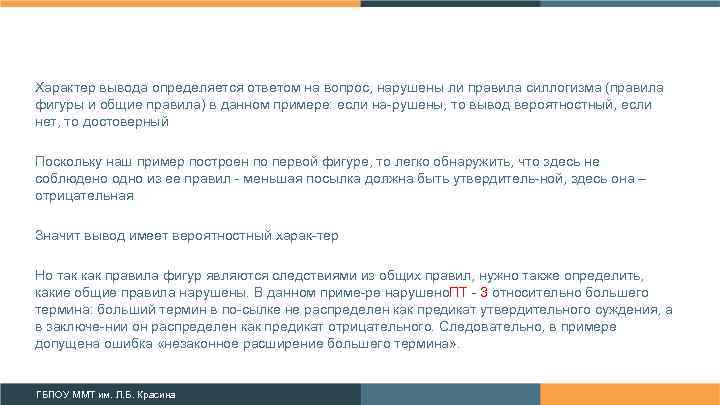 Характер вывода определяется ответом на вопрос, нарушены ли правила силлогизма (правила фигуры и общие правила) в данном примере: если на-рушены, то вывод вероятностный, если нет, то достоверный

Поскольку наш пример построен по первой фигуре, то легко обнаружить, что здесь не соблюдено одно из ее правил - меньшая посылка должна быть утвердитель-ной, здесь она – отрицательная

Значит вывод имеет вероятностный харак-тер

Но так как правила фигур являются следствиями из общих правил, нужно также определить, какие общие правила нарушены. В данном приме-ре нарушеноПТ - 3 относительно большего термина: больший термин в по-сылке не распределен как предикат утвердительного суждения, а в заключе-нии он распределен как предикат отрицательного. Следовательно, в примере допущена ошибка «незаконное расширение большего термина».

ГБПОУ ММТ им. Л.Б. Красина